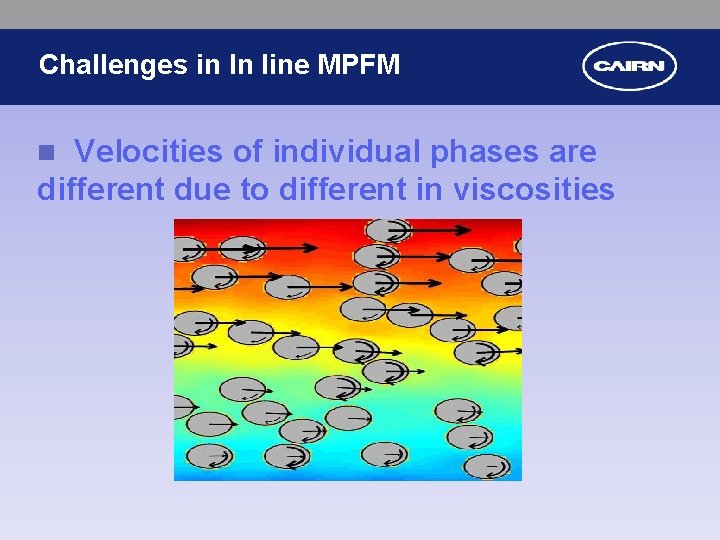 Challenges in In line MPFM

CAIRN

Velocities of individual phases are different due to different in viscosities